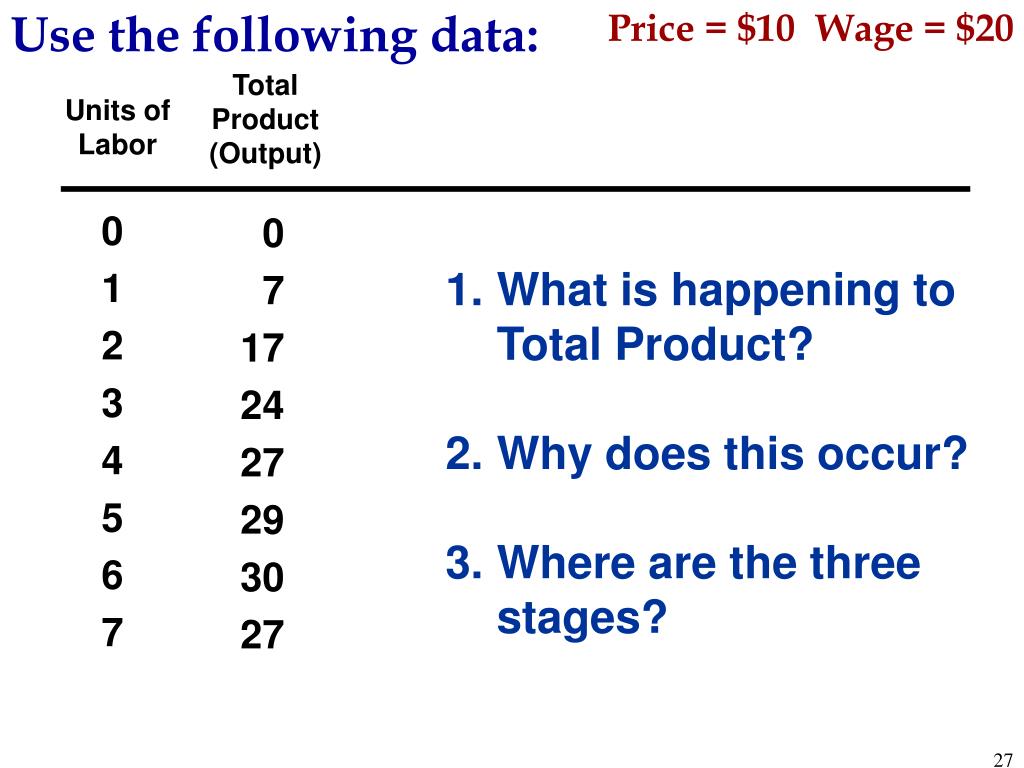 Use the following data:

Price = \$10  Wage = \$20

| Units of Labor | Total Product (Output) |
|---|---|
| 0 | 0 |
| 1 | 7 |
| 2 | 17 |
| 3 | 24 |
| 4 | 27 |
| 5 | 29 |
| 6 | 30 |
| 7 | 27 |

1. What is happening to Total Product?

2. Why does this occur?

3. Where are the three stages?

27